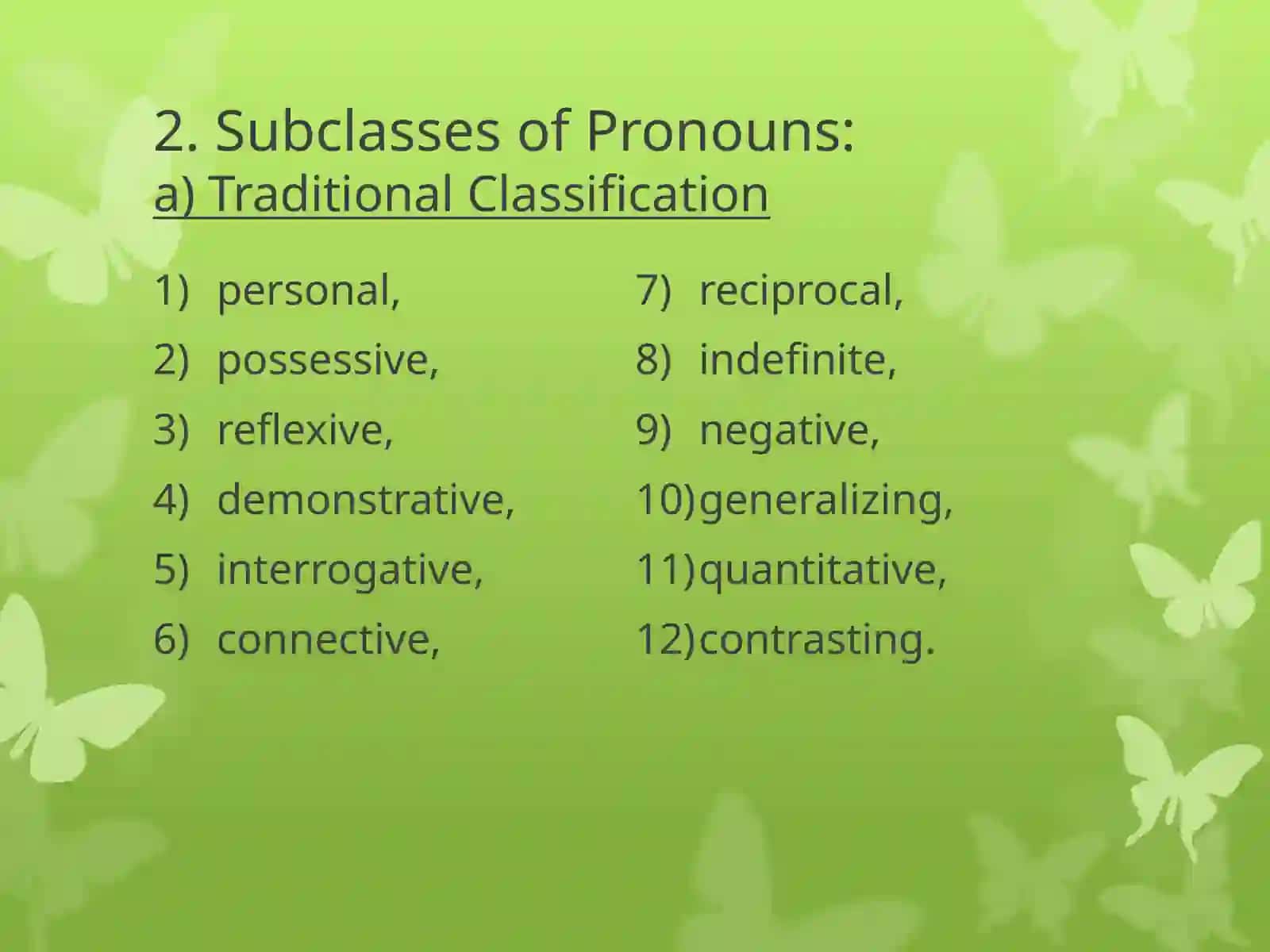 2. Subclasses of Pronouns:
a) Traditional Classification

1) personal,
2) possessive,
3) reflexive,
4) demonstrative,
5) interrogative,
6) connective,

7) reciprocal,
8) indefinite,
9) negative,
10) generalizing,
11) quantitative,
12) contrasting.